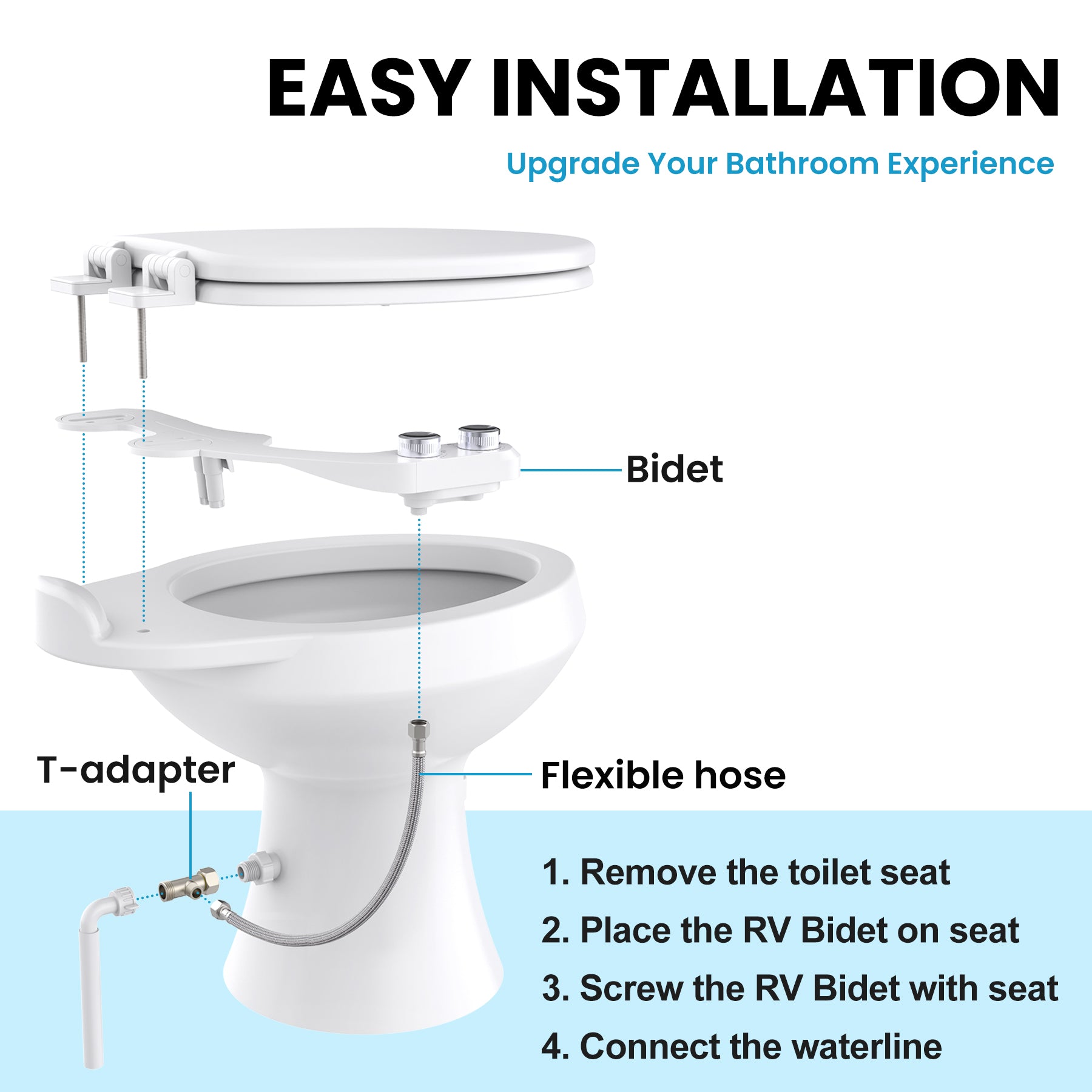 EASY INSTALLATION

Upgrade Your Bathroom Experience

Bidet

T-adapter

Flexible hose

1. Remove the toilet seat

2. Place the RV Bidet on seat

3. Screw the RV Bidet with seat

4. Connect the waterline